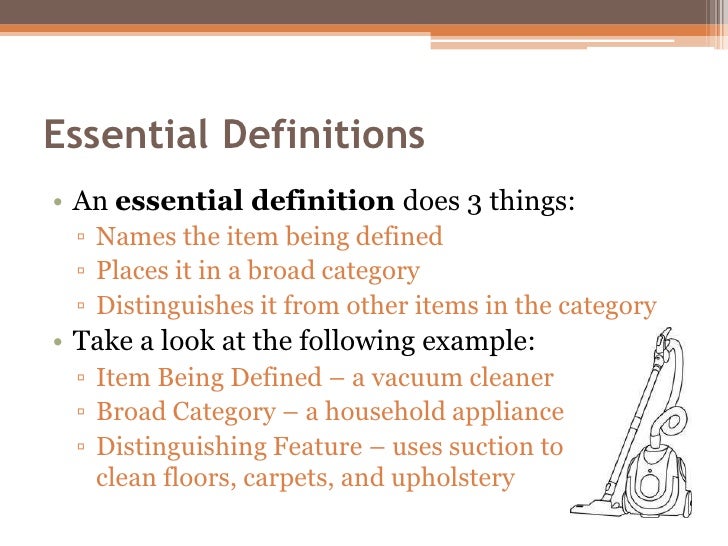 Essential Definitions

• An **essential definition** does 3 things:
▫ Names the item being defined
▫ Places it in a broad category
▫ Distinguishes it from other items in the category
• Take a look at the following example:
▫ Item Being Defined – a vacuum cleaner
▫ Broad Category – a household appliance
▫ Distinguishing Feature – uses suction to clean floors, carpets, and upholstery